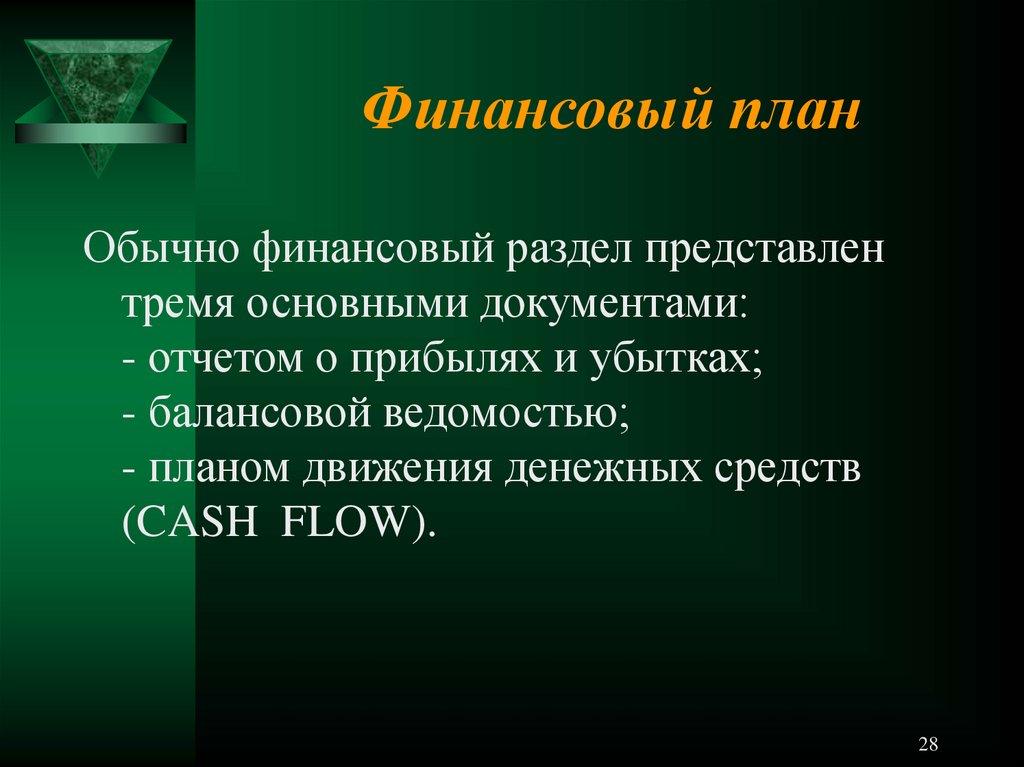 Финансовый план

Обычно финансовый раздел представлен тремя основными документами:
- отчетом о прибылях и убытках;
- балансовой ведомостью;
- планом движения денежных средств (CASH FLOW).

28